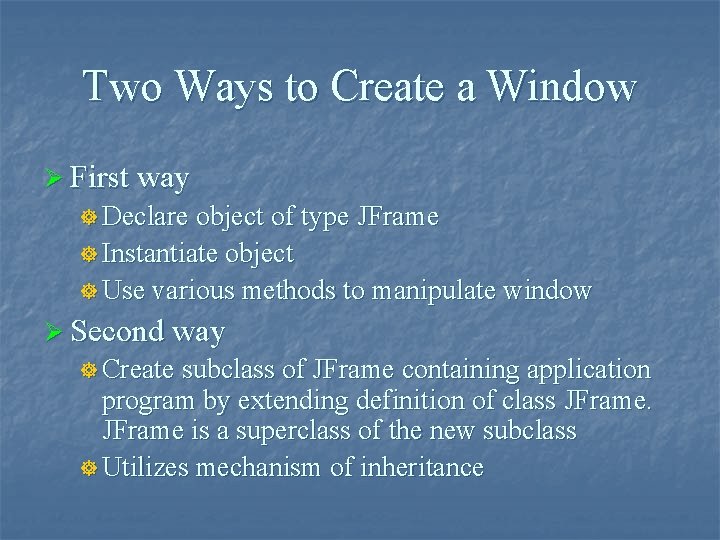 Two Ways to Create a Window

First way

Declare object of type JFrame

Instantiate object

Use various methods to manipulate window

Second way

Create subclass of JFrame containing application program by extending definition of class JFrame. JFrame is a superclass of the new subclass

Utilizes mechanism of inheritance